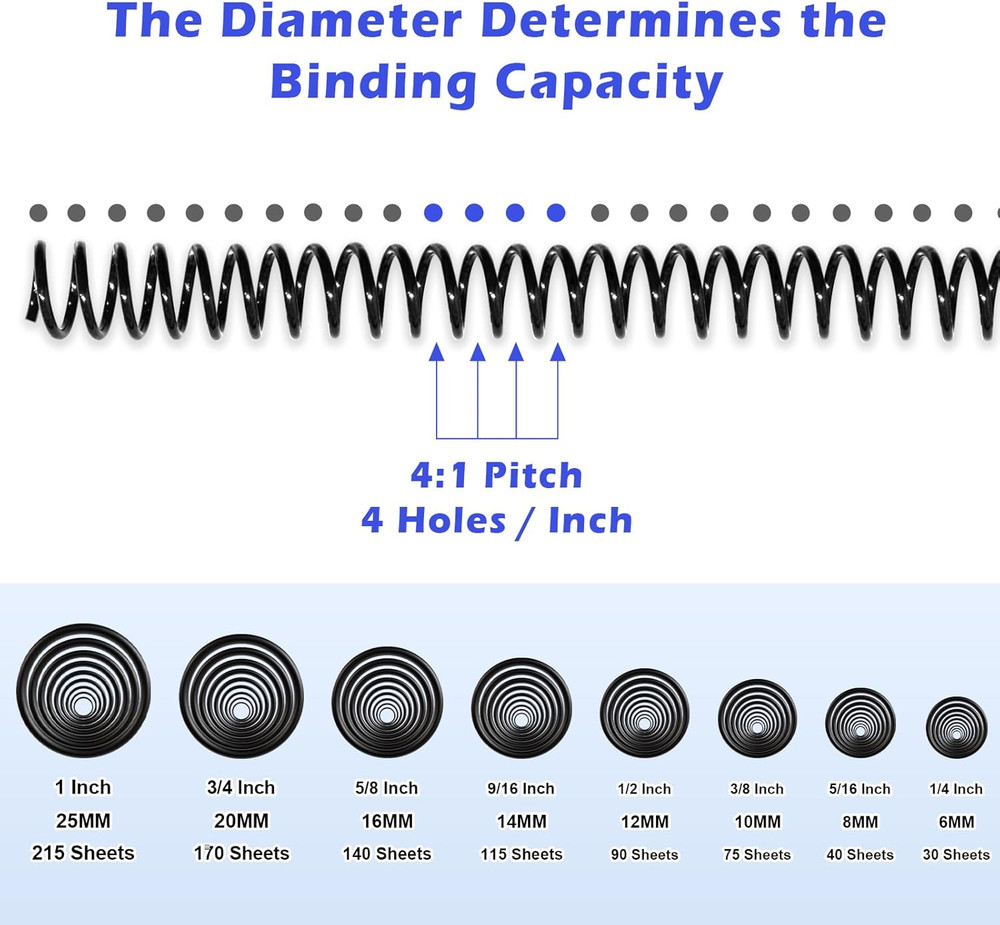 The Diameter Determines the Binding Capacity

4:1 Pitch
4 Holes / Inch

1 Inch
25MM
215 Sheets

3/4 Inch
20MM
170 Sheets

5/8 Inch
16MM
140 Sheets

9/16 Inch
14MM
115 Sheets

1/2 Inch
12MM
90 Sheets

3/8 Inch
10MM
75 Sheets

5/16 Inch
8MM
40 Sheets

1/4 Inch
6MM
30 Sheets